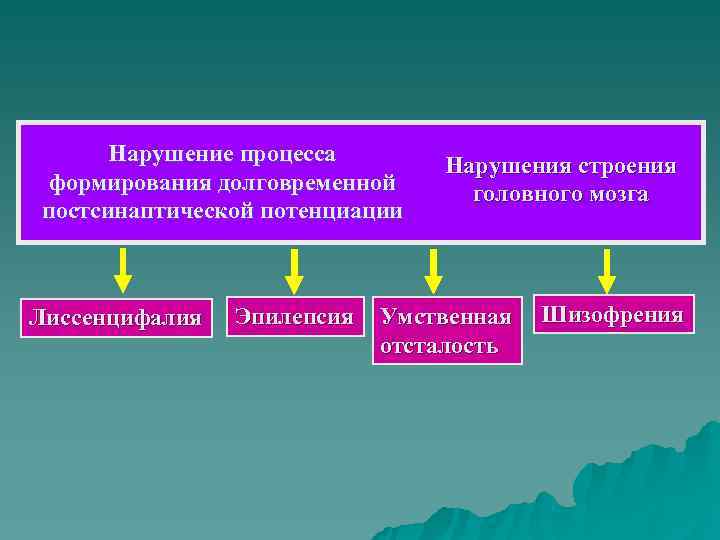 Нарушение процесса формирования долговременной постсинаптической потенциации

Нарушения строения головного мозга

Лиссенцифалия

Эпилепсия

Умственная отсталость

Шизофрения